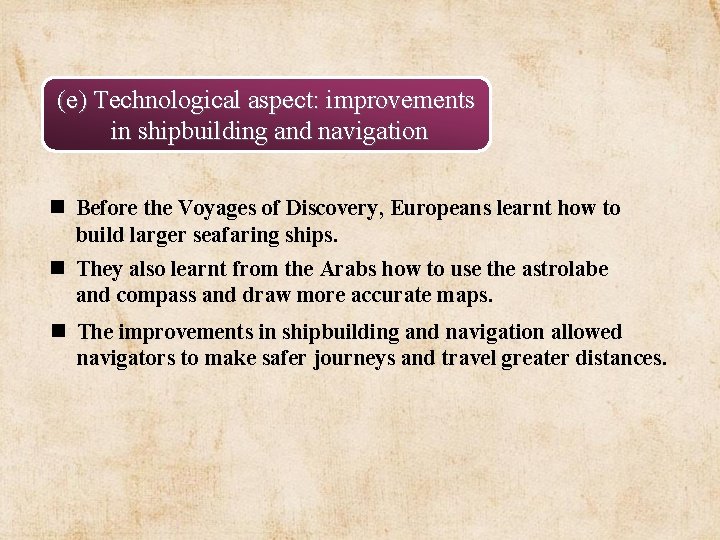 (e) Technological aspect: improvements in shipbuilding and navigation

■ Before the Voyages of Discovery, Europeans learnt how to build larger seafaring ships.

■ They also learnt from the Arabs how to use the astrolabe and compass and draw more accurate maps.

■ The improvements in shipbuilding and navigation allowed navigators to make safer journeys and travel greater distances.